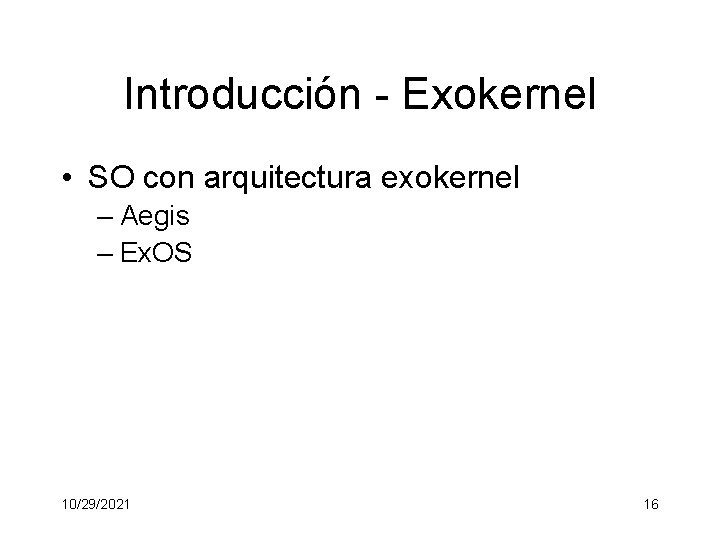 Introducción - Exokernel

• SO con arquitectura exokernel
– Aegis
– ExOS

10/29/2021

16